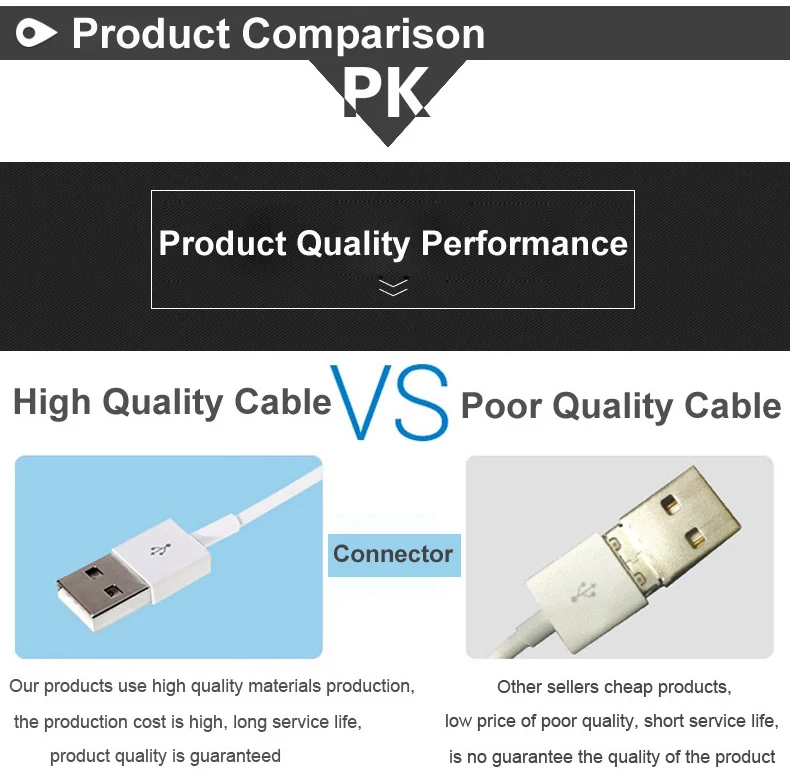 Product Comparison

PK

Product Quality Performance

High Quality Cable VS Poor Quality Cable

Connector

Our products use high quality materials production, the production cost is high, long service life, product quality is guaranteed

Other sellers cheap products, low price of poor quality, short service life, is no guarantee the quality of the product